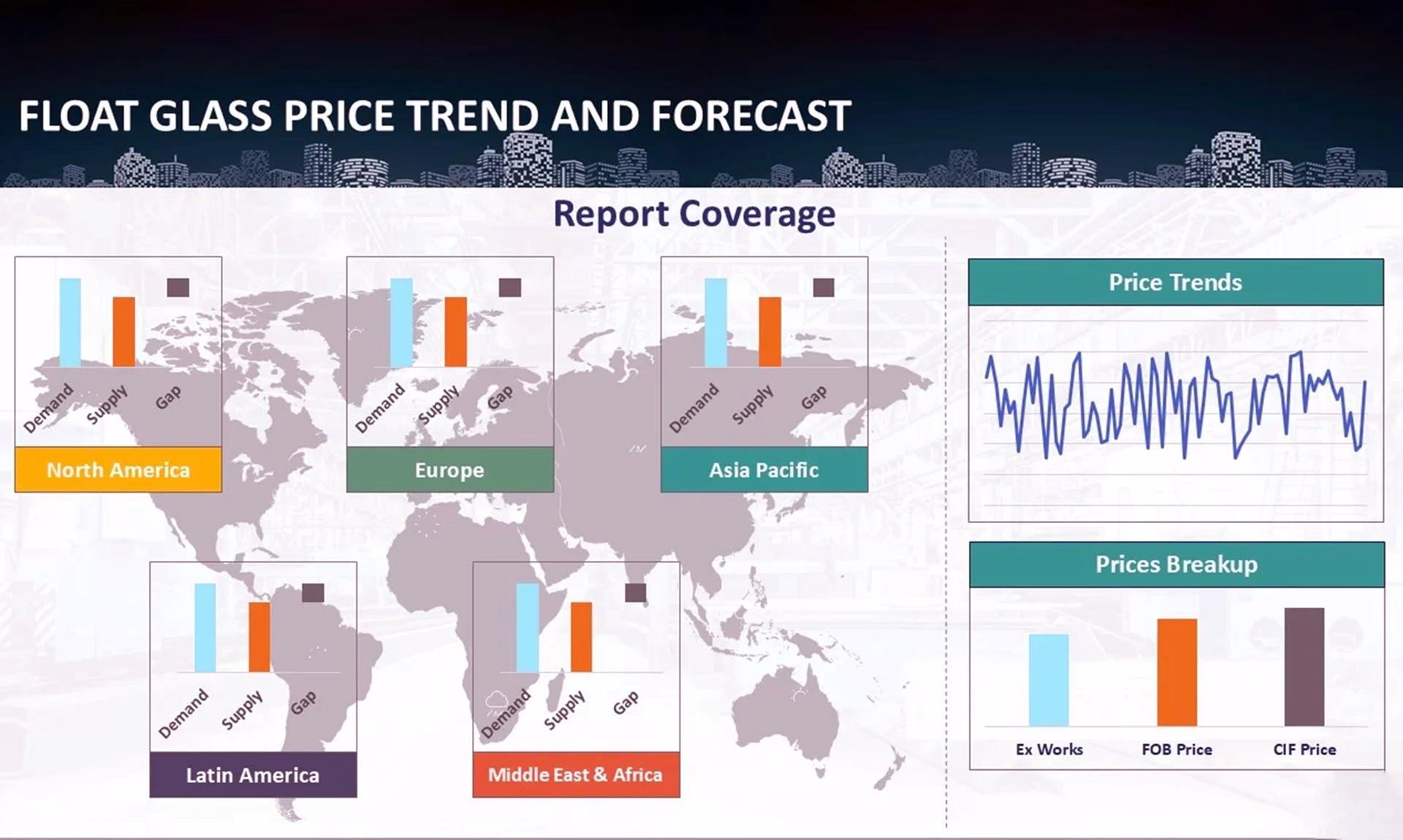 FLOAT GLASS PRICE TREND AND FORECAST

Report Coverage

Demand
Supply
Gap
North America

Demand
Supply
Gap
Europe

Demand
Supply
Gap
Asia Pacific

Demand
Supply
Gap
Latin America

Demand
Supply
Gap
Middle East & Africa

Price Trends

Prices Breakup

Ex Works
FOB Price
CIF Price